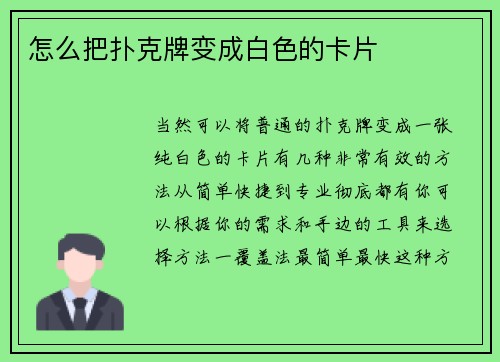 怎么把扑克牌变成白色的卡片

当然可以将普通的扑克牌变成一张纯白色的卡片有几种非常有效的方法从简单快捷到专业彻底都有你可以根据你的需求和手边的工具来选择方法一覆盖法最简单最快这种方